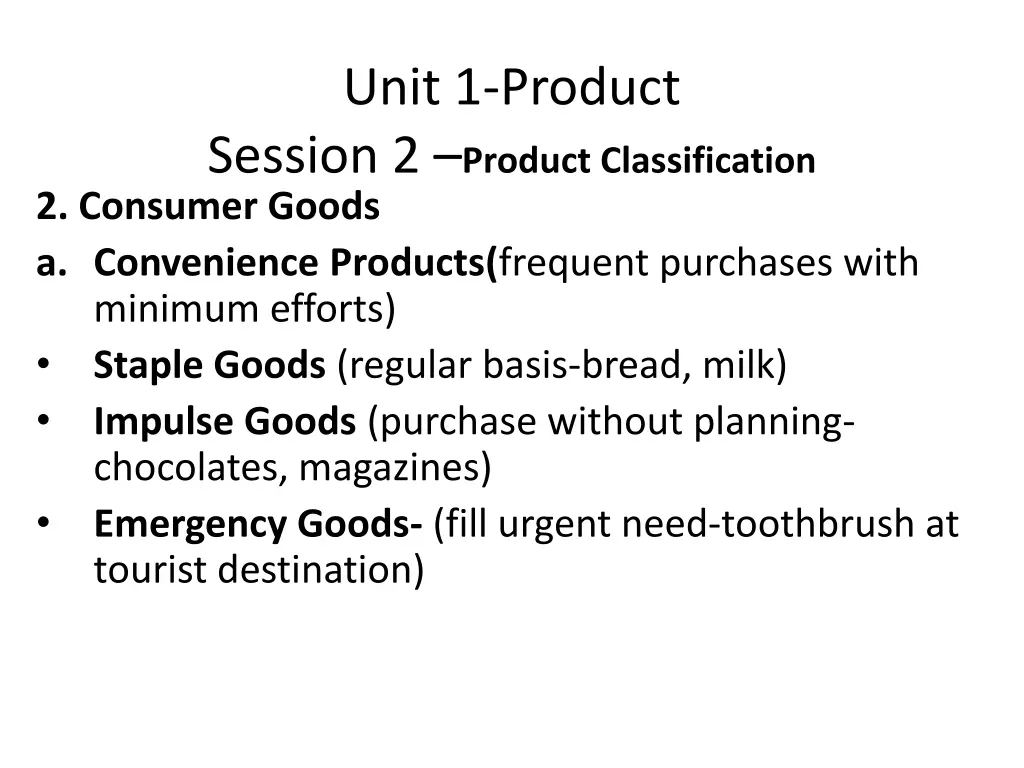 Unit 1-Product
Session 2 –Product Classification

2. Consumer Goods

a. Convenience Products(frequent purchases with minimum efforts)

• Staple Goods (regular basis-bread, milk)

• Impulse Goods (purchase without planning-chocolates, magazines)

• Emergency Goods- (fill urgent need-toothbrush at tourist destination)